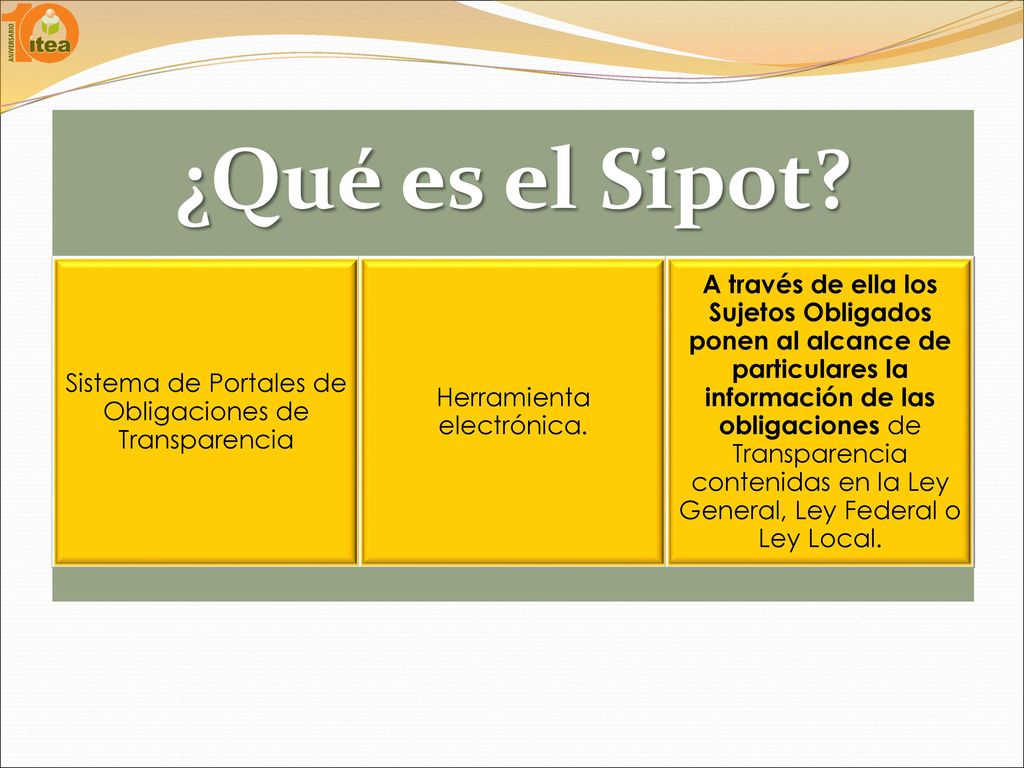 10 ANIVERSARIO itea

¿Qué es el Sipot?

Sistema de Portales de Obligaciones de Transparencia

Herramienta electrónica.

A través de ella los Sujetos Obligados ponen al alcance de particulares la información de las obligaciones de Transparencia contenidas en la Ley General, Ley Federal o Ley Local.